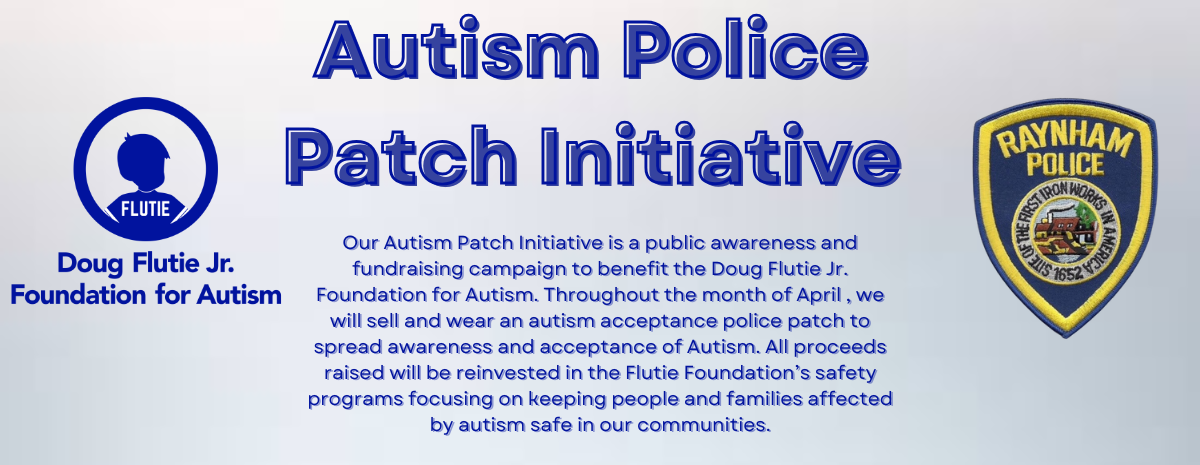 FLUTIE

Doug Flutie Jr. Foundation for Autism

Autism Police Patch Initiative

Our Autism Patch Initiative is a public awareness and fundraising campaign to benefit the Doug Flutie Jr. Foundation for Autism. Throughout the month of April , we will sell and wear an autism acceptance police patch to spread awareness and acceptance of Autism. All proceeds raised will be reinvested in the Flutie Foundation's safety programs focusing on keeping people and families affected by autism safe in our communities.

RAYNHAM POLICE

SITE OF THE FIRST IRON WORKS IN AMERICA 1652